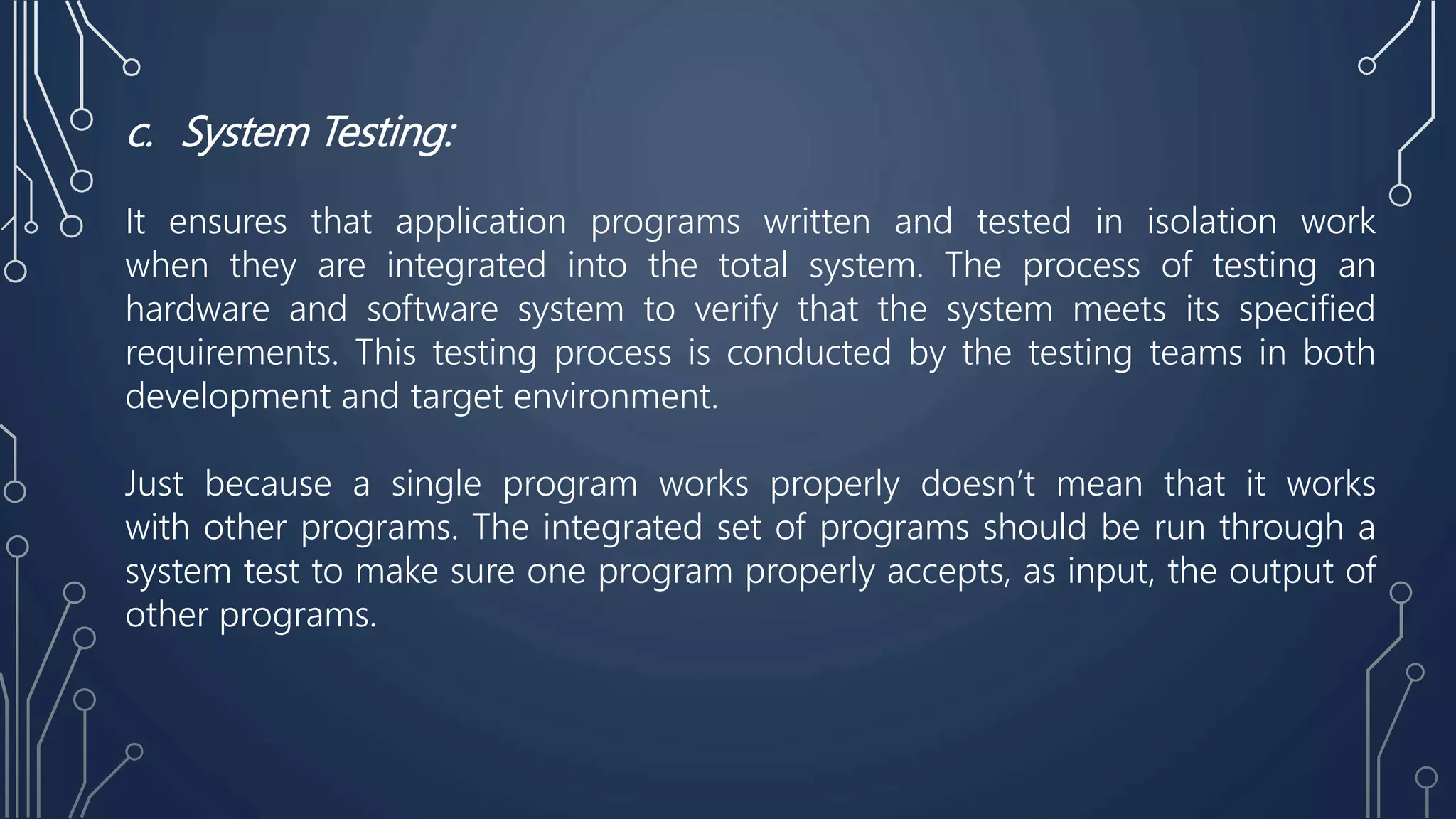 c. System Testing:

It ensures that application programs written and tested in isolation work when they are integrated into the total system. The process of testing an hardware and software system to verify that the system meets its specified requirements. This testing process is conducted by the testing teams in both development and target environment.

Just because a single program works properly doesn't mean that it works with other programs. The integrated set of programs should be run through a system test to make sure one program properly accepts, as input, the output of other programs.